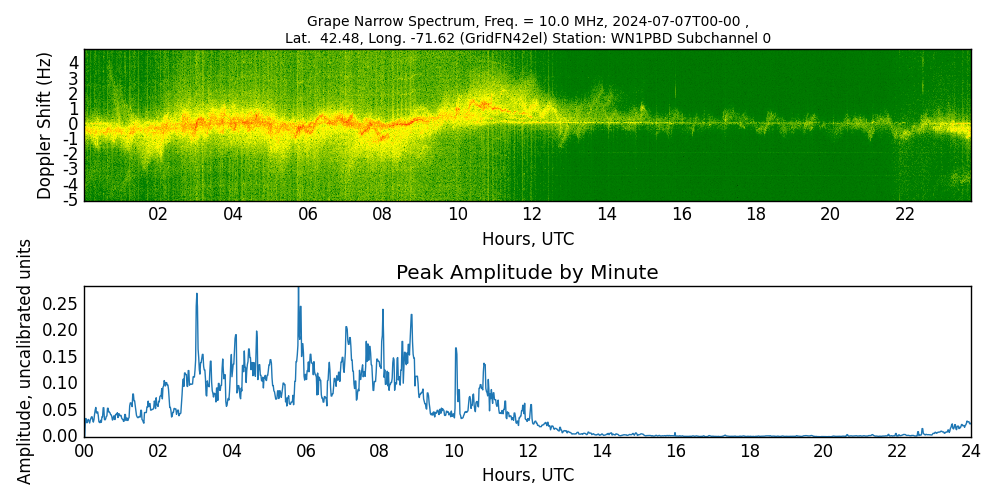 Grape Narrow Spectrum, Freq. = 10.0 MHz, 2024-07-07T00-00 ,
Lat. 42.48, Long. -71.62 (GridFN42el) Station: WN1PBD Subchannel 0

Doppler Shift (Hz)
4
3
2
1
0
-1
-2
-3
-4
-5
02 04 06 08 10 12 14 16 18 20 22
Hours, UTC

Peak Amplitude by Minute

Amplitude, uncalibrated units
0.25
0.20
0.15
0.10
0.05
0.00
00 02 04 06 08 10 12 14 16 18 20 22 24
Hours, UTC